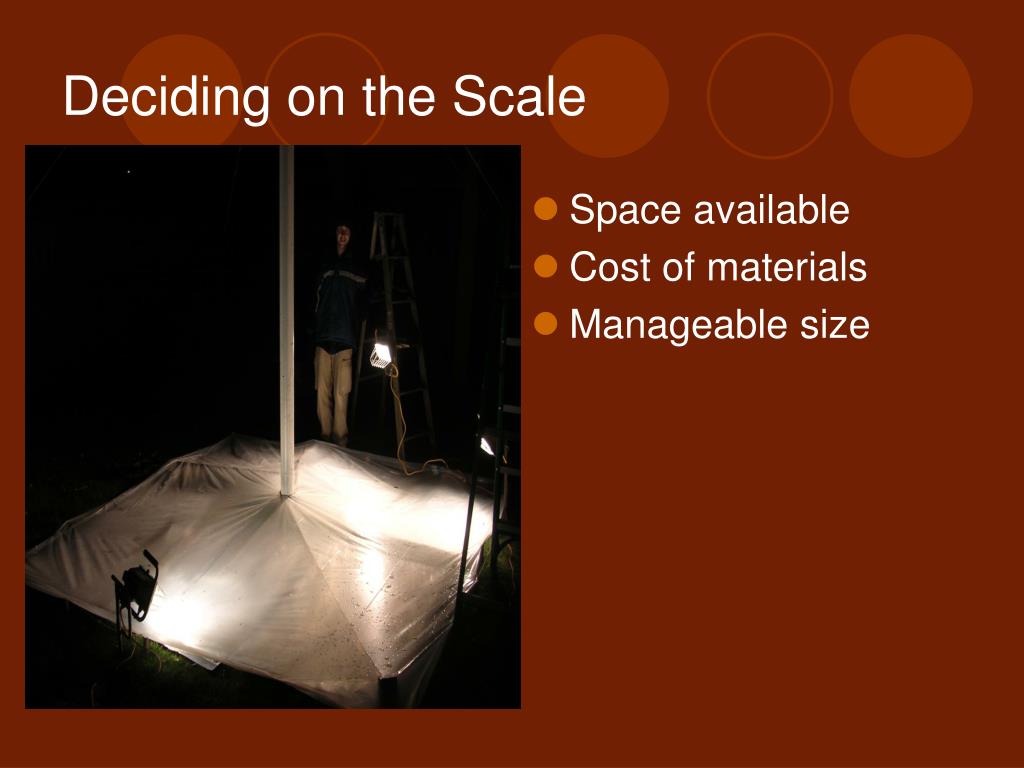 Deciding on the Scale

- Space available
- Cost of materials
- Manageable size